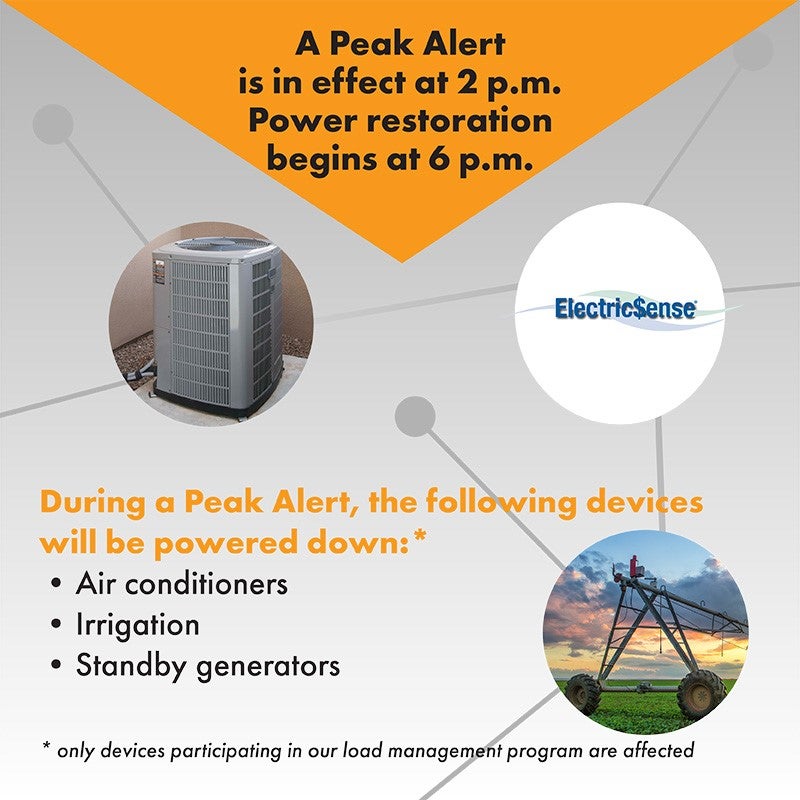 A Peak Alert is in effect at 2 p.m. Power restoration begins at 6 p.m.

Electric$ense

During a Peak Alert, the following devices will be powered down:*
• Air conditioners
• Irrigation
• Standby generators

* only devices participating in our load management program are affected